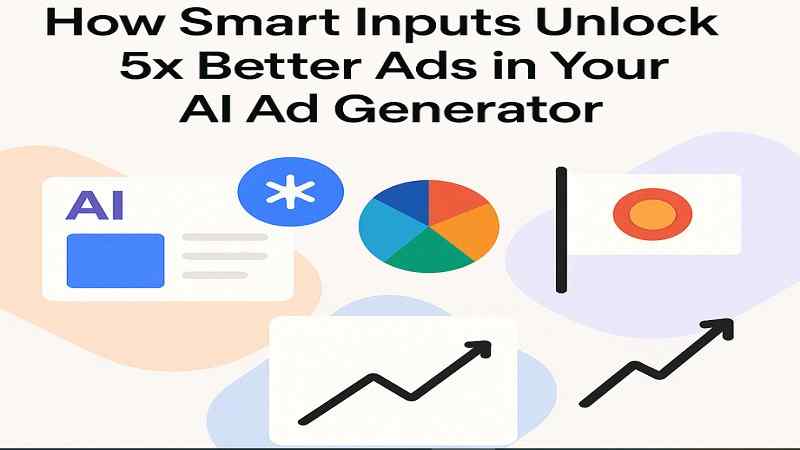 How Smart Inputs Unlock 5x Better Ads in Your AI Ad Generator

AI